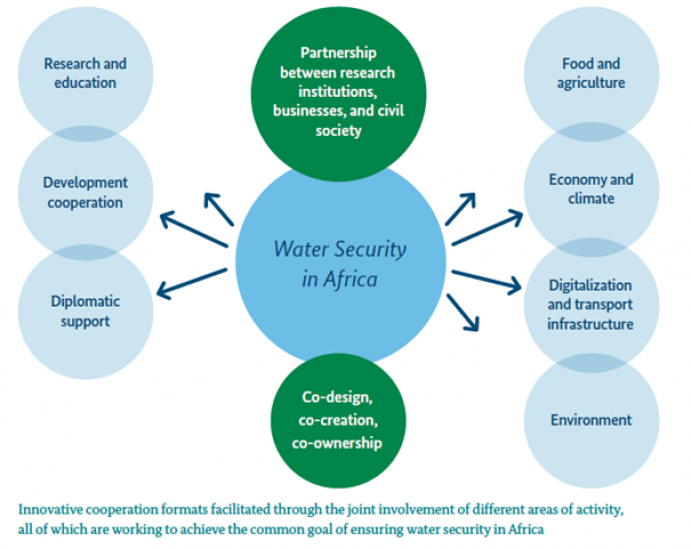 Research and education

Development cooperation

Diplomatic support

Partnership between research institutions, businesses, and civil society

Water Security in Africa

Co-design, co-creation, co-ownership

Food and agriculture

Economy and climate

Digitalization and transport infrastructure

Environment

Innovative cooperation formats facilitated through the joint involvement of different areas of activity, all of which are working to achieve the common goal of ensuring water security in Africa